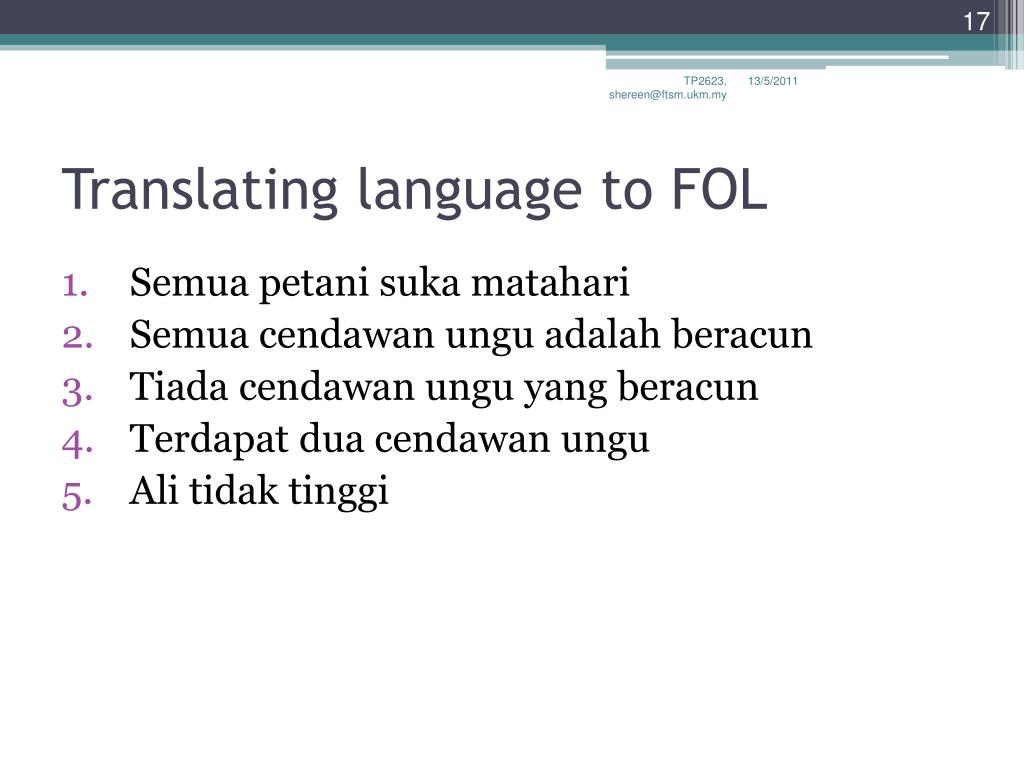 17

TP2623, shereen@ftsm.ukm.my 13/5/2011

Translating language to FOL

1. Semua petani suka matahari
2. Semua cendawan ungu adalah beracun
3. Tiada cendawan ungu yang beracun
4. Terdapat dua cendawan ungu
5. Ali tidak tinggi